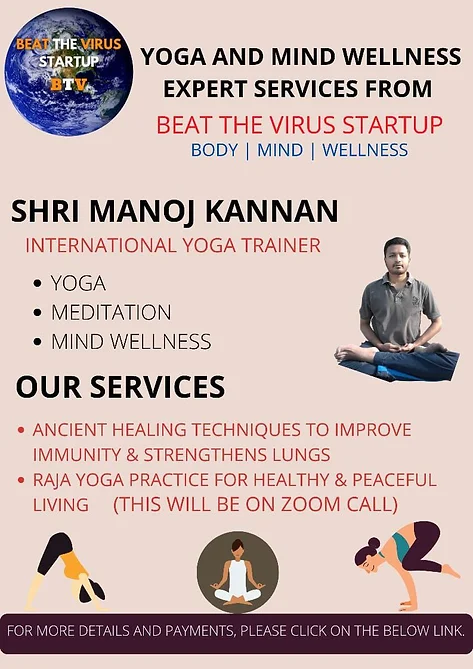 BEAT THE VIRUS STARTUP BTV

YOGA AND MIND WELLNESS EXPERT SERVICES FROM

BEAT THE VIRUS STARTUP
BODY | MIND | WELLNESS

SHRI MANOJ KANNAN

INTERNATIONAL YOGA TRAINER

• YOGA
• MEDITATION
• MIND WELLNESS

OUR SERVICES

• ANCIENT HEALING TECHNIQUES TO IMPROVE IMMUNITY & STRENGTHENS LUNGS
• RAJA YOGA PRACTICE FOR HEALTHY & PEACEFUL LIVING (THIS WILL BE ON ZOOM CALL)

FOR MORE DETAILS AND PAYMENTS, PLEASE CLICK ON THE BELOW LINK.